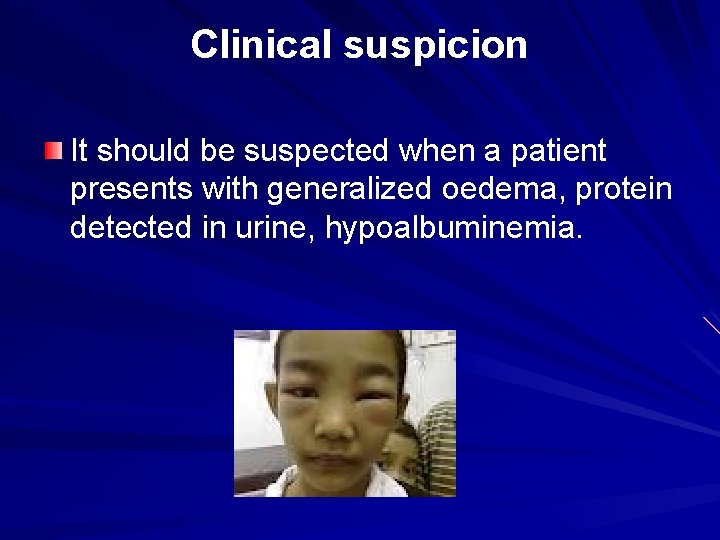 Clinical suspicion

It should be suspected when a patient presents with generalized oedema, protein detected in urine, hypoalbuminemia.